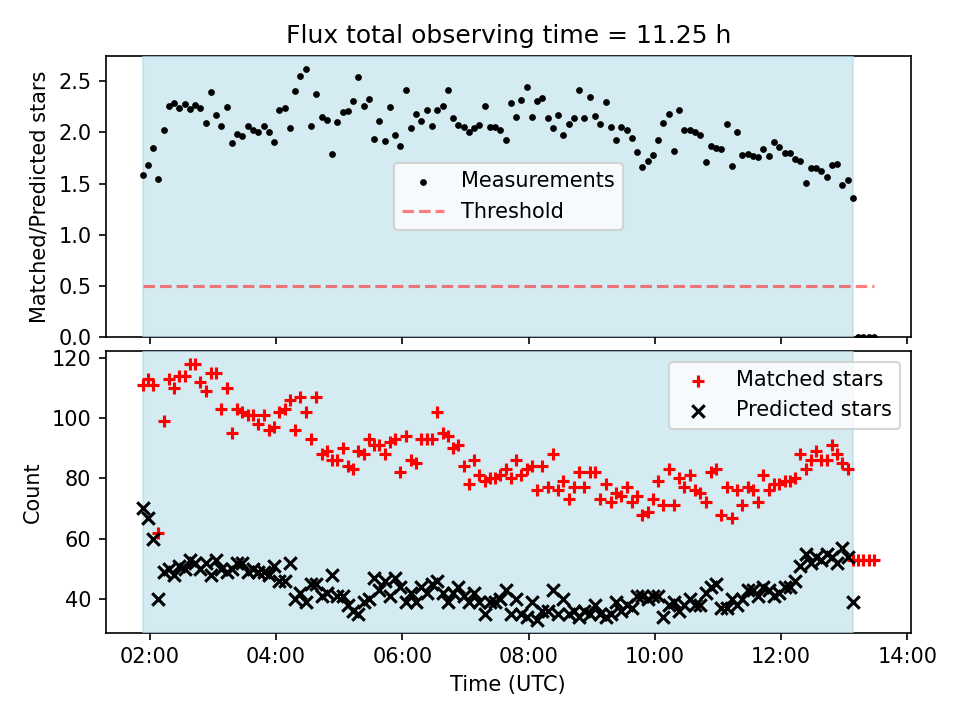 Flux total observing time = 11.25 h

Matched/Predicted stars

2.5
2.0
1.5
1.0
0.5
0.0

Measurements
Threshold

Count

120
100
80
60
40

Matched stars
Predicted stars

02:00 04:00 06:00 08:00 10:00 12:00 14:00

Time (UTC)